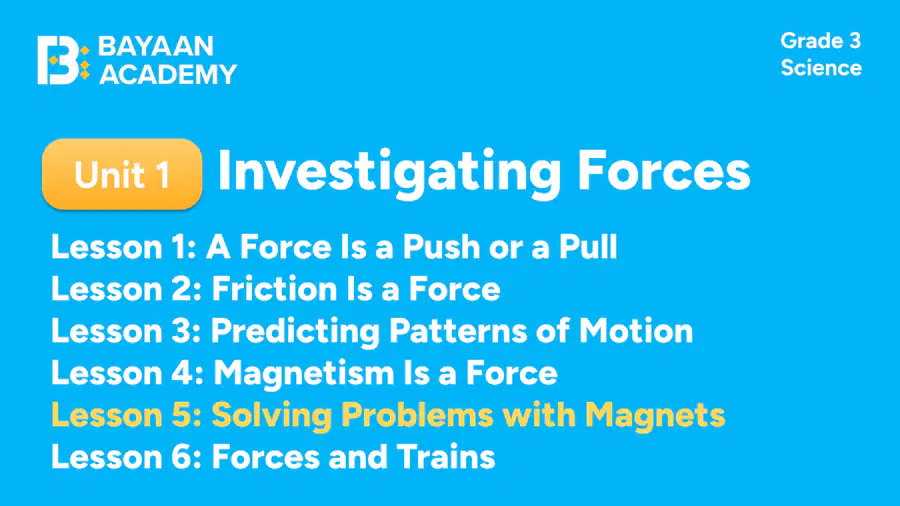 BAYAAN ACADEMY

Grade 3
Science

Unit 1 Investigating Forces

Lesson 1: A Force Is a Push or a Pull
Lesson 2: Friction Is a Force
Lesson 3: Predicting Patterns of Motion
Lesson 4: Magnetism Is a Force
Lesson 5: Solving Problems with Magnets
Lesson 6: Forces and Trains